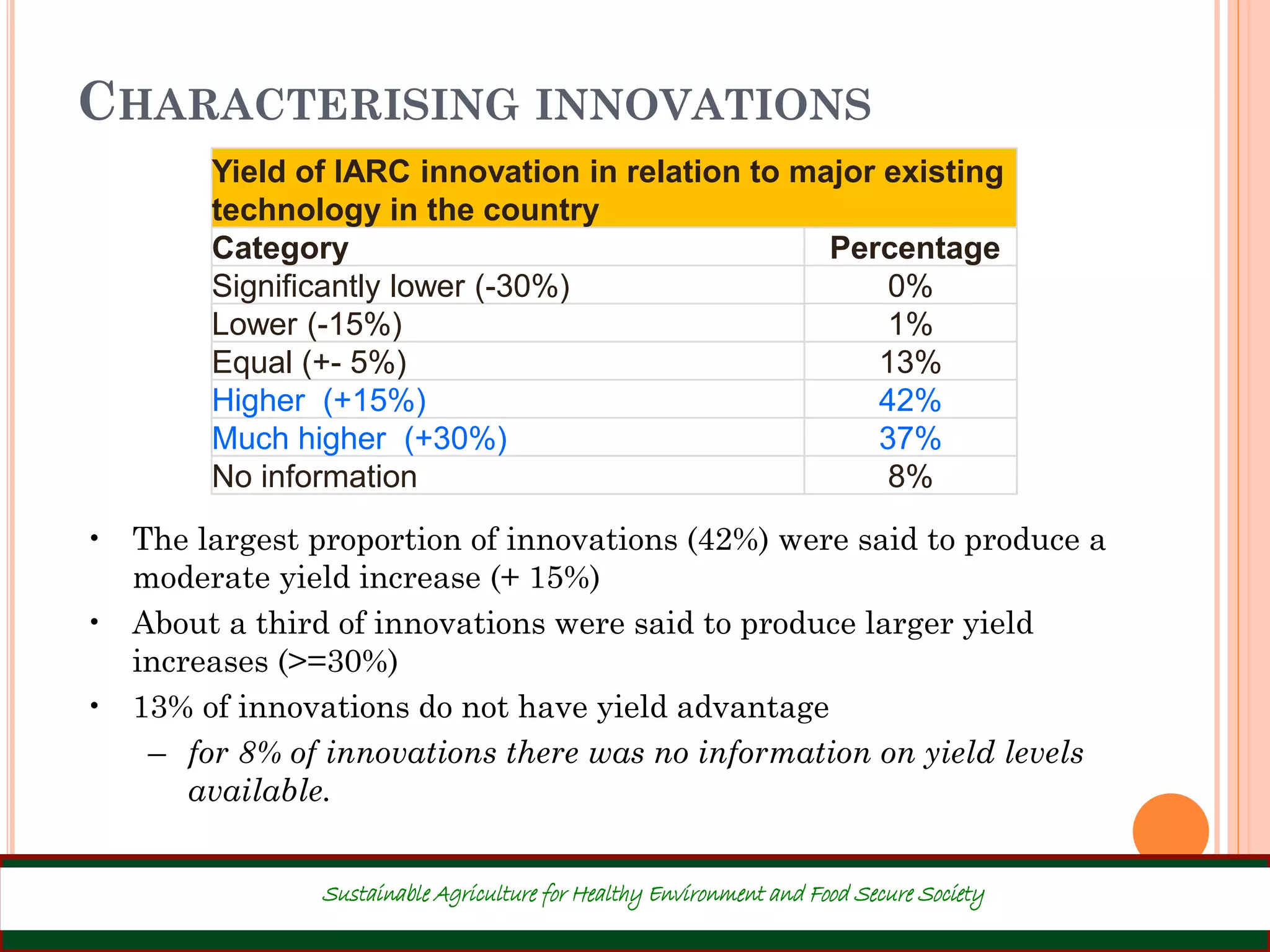 CHARACTERISING INNOVATIONS

Yield of IARC innovation in relation to major existing technology in the country

| Category | Percentage |
|---|---|
| Significantly lower (-30%) | 0% |
| Lower (-15%) | 1% |
| Equal (+- 5%) | 13% |
| Higher (+15%) | 42% |
| Much higher (+30%) | 37% |
| No information | 8% |

• The largest proportion of innovations (42%) were said to produce a moderate yield increase (+ 15%)
• About a third of innovations were said to produce larger yield increases (>=30%)
• 13% of innovations do not have yield advantage
– for 8% of innovations there was no information on yield levels available.

Sustainable Agriculture for Healthy Environment and Food Secure Society